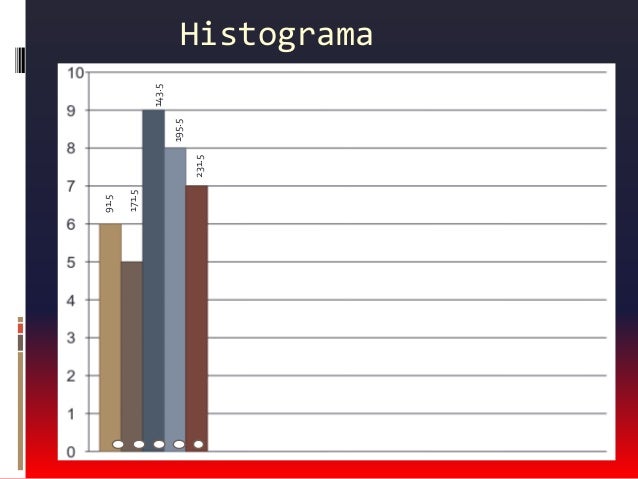 Histograma

10
9
8
7
6
5
4
3
2
1
0

91.5
171.5
143.5
195.5
231.5